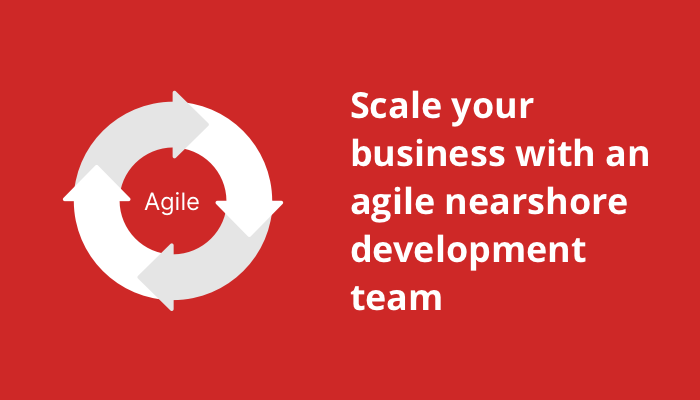 Agile

Scale your business with an agile nearshore development team